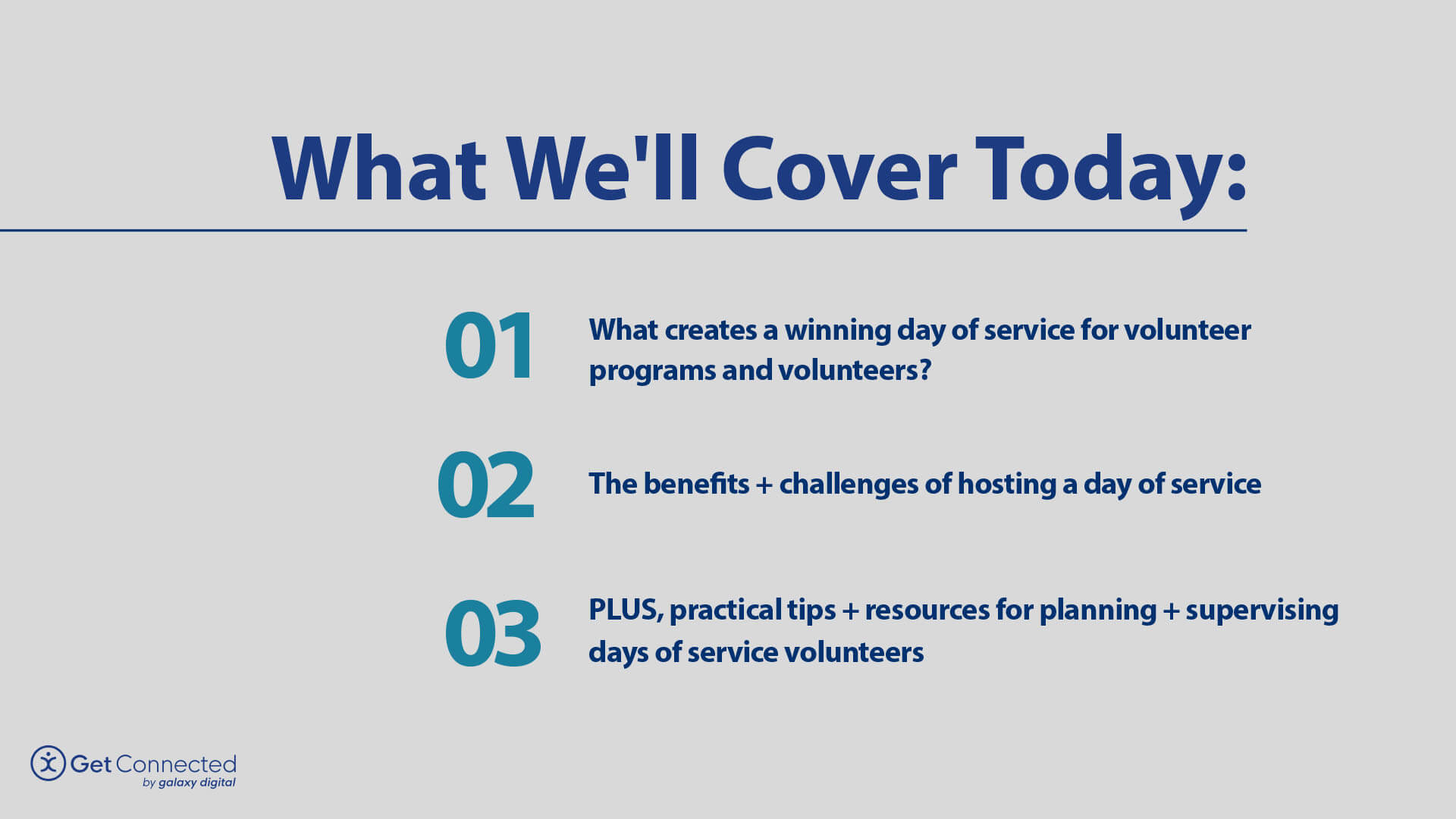 What We'll Cover Today:

01 What creates a winning day of service for volunteer programs and volunteers?

02 The benefits + challenges of hosting a day of service

03 PLUS, practical tips + resources for planning + supervising days of service volunteers

Get Connected
by galaxy digital